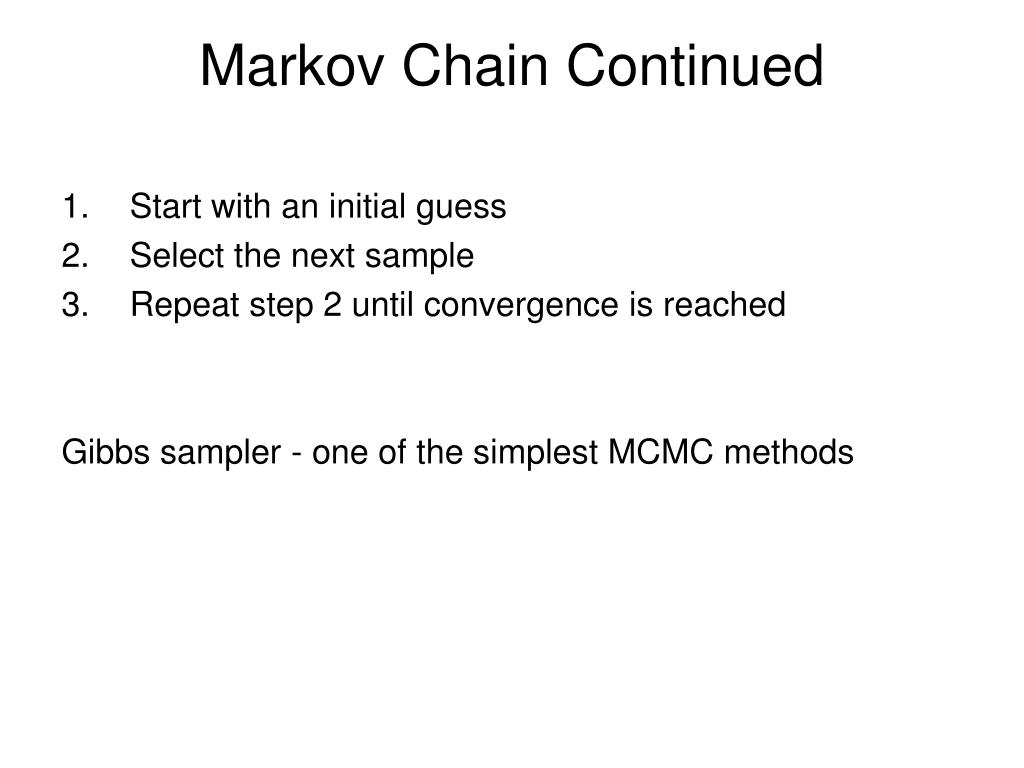 Markov Chain Continued

1. Start with an initial guess
2. Select the next sample
3. Repeat step 2 until convergence is reached

Gibbs sampler - one of the simplest MCMC methods